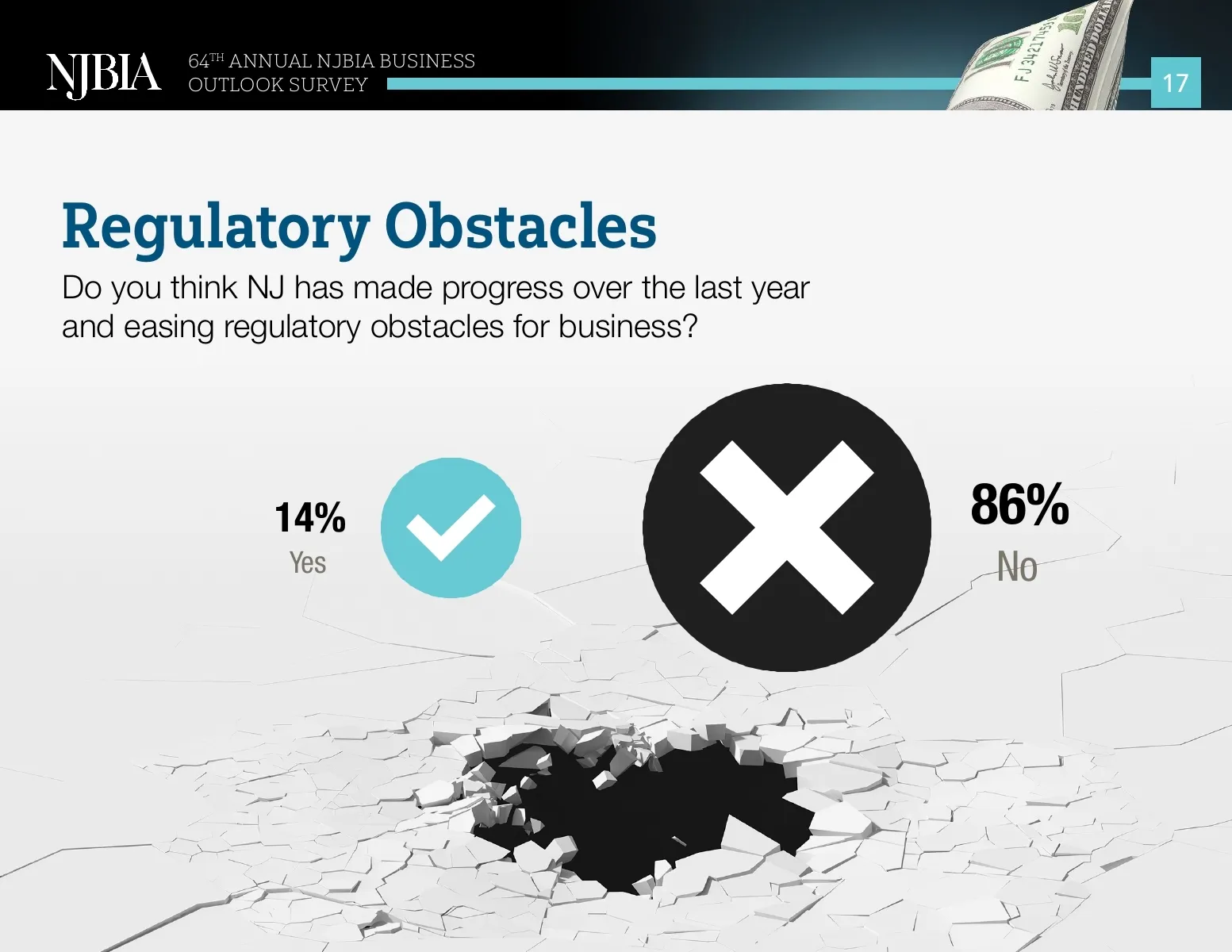 NJBIA

64TH ANNUAL NJBIA BUSINESS OUTLOOK SURVEY

17

Regulatory Obstacles

Do you think NJ has made progress over the last year and easing regulatory obstacles for business?

14%
Yes

86%
No